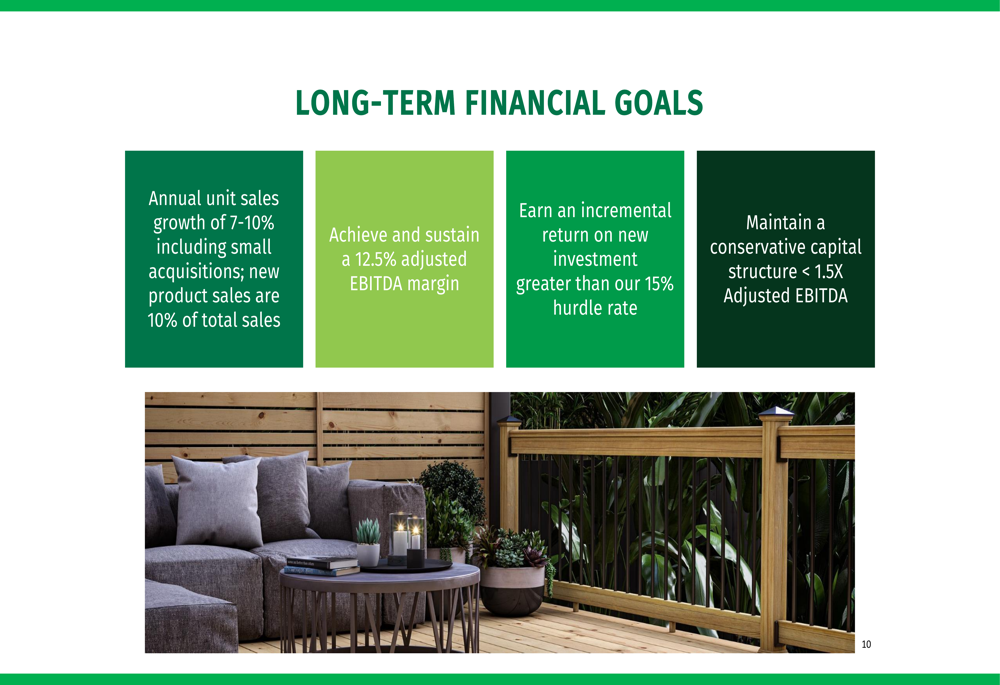 LONG-TERM FINANCIAL GOALS

Annual unit sales growth of 7-10% including small acquisitions; new product sales are 10% of total sales

Achieve and sustain a 12.5% adjusted EBITDA margin

Earn an incremental return on new investment greater than our 15% hurdle rate

Maintain a conservative capital structure < 1.5X Adjusted EBITDA

10